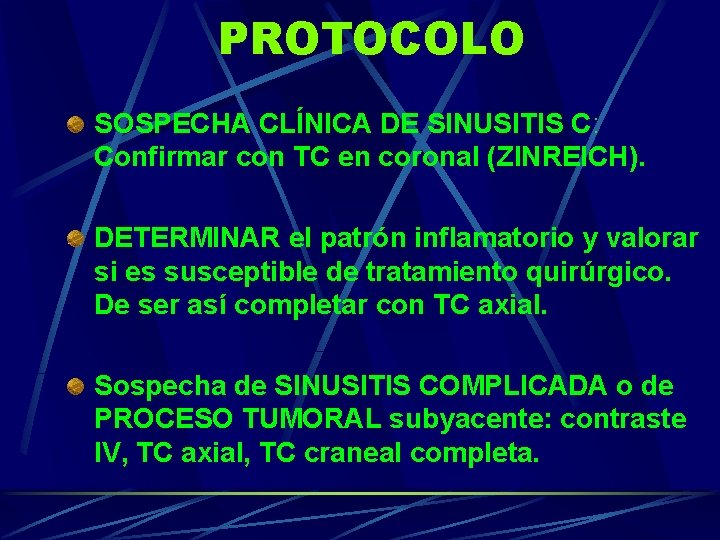 PROTOCOLO

• SOSPECHA CLÍNICA DE SINUSITIS C: Confirmar con TC en coronal (ZINREICH).

• DETERMINAR el patrón inflamatorio y valorar si es susceptible de tratamiento quirúrgico. De ser así completar con TC axial.

• Sospecha de SINUSITIS COMPLICADA o de PROCESO TUMORAL subyacente: contraste IV, TC axial, TC craneal completa.